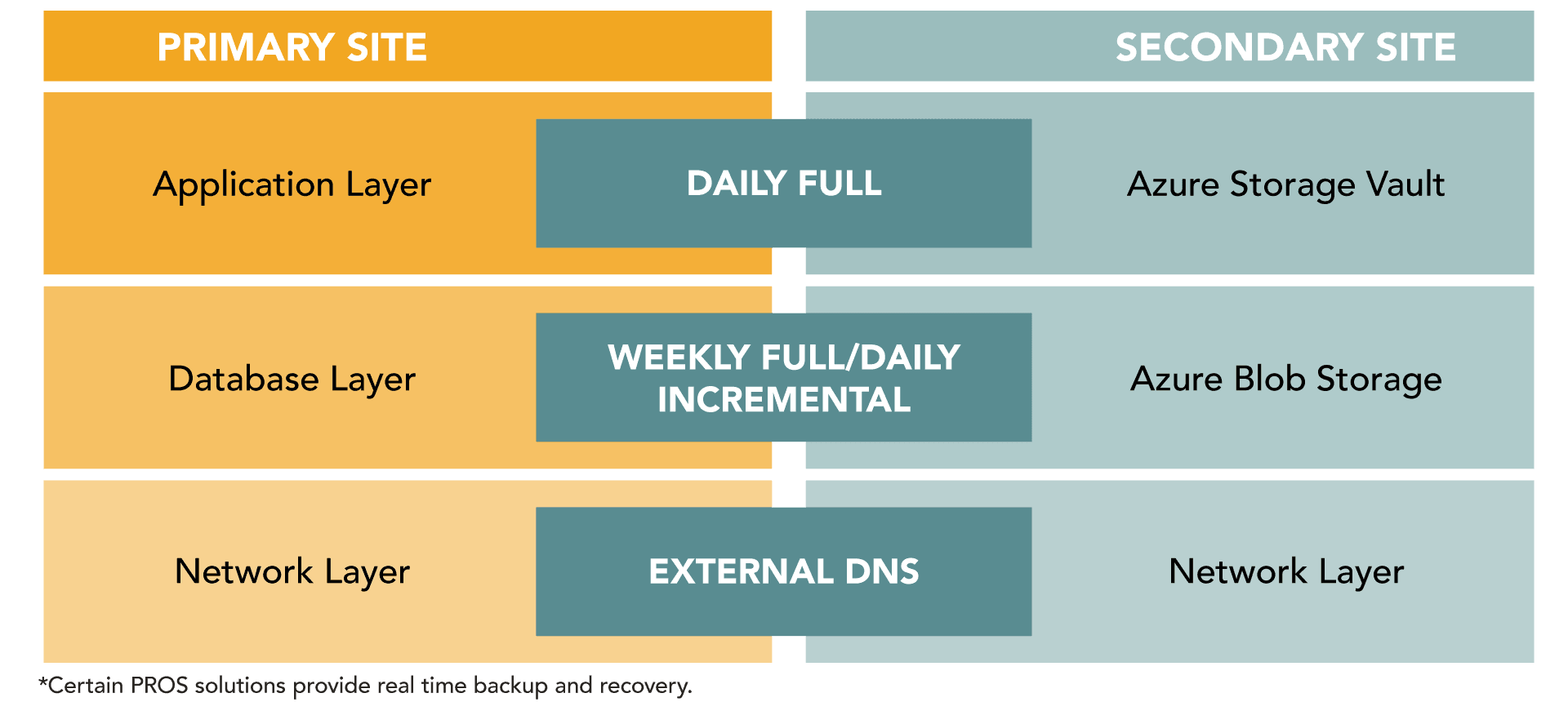 PRIMARY SITE

SECONDARY SITE

Application Layer

DAILY FULL

Azure Storage Vault

Database Layer

WEEKLY FULL/DAILY INCREMENTAL

Azure Blob Storage

Network Layer

EXTERNAL DNS

Network Layer

*Certain PROS solutions provide real time backup and recovery.